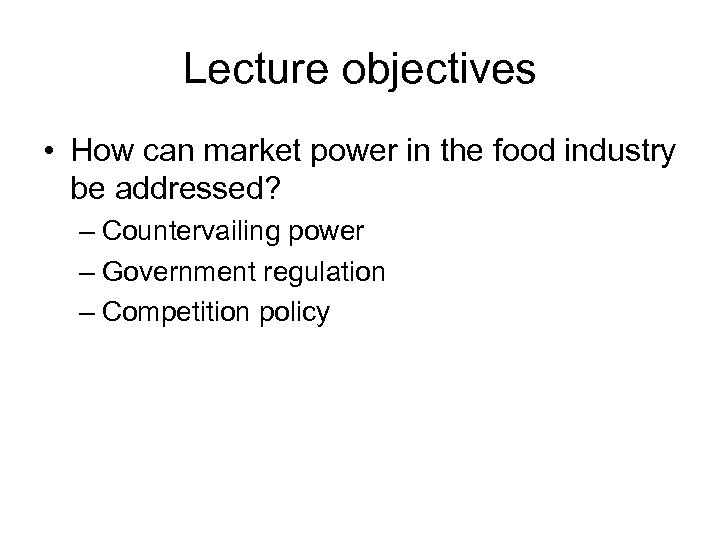 Lecture objectives

• How can market power in the food industry be addressed?
– Countervailing power
– Government regulation
– Competition policy